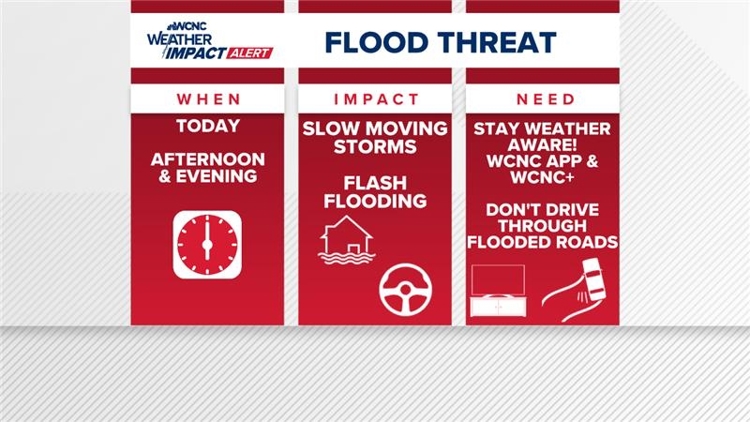 WCNC
WEATHER IMPACT ALERT

FLOOD THREAT

WHEN

TODAY

AFTERNOON & EVENING

IMPACT

SLOW MOVING STORMS

FLASH FLOODING

NEED

STAY WEATHER AWARE! WCNC APP & WCNC+

DON'T DRIVE THROUGH FLOODED ROADS